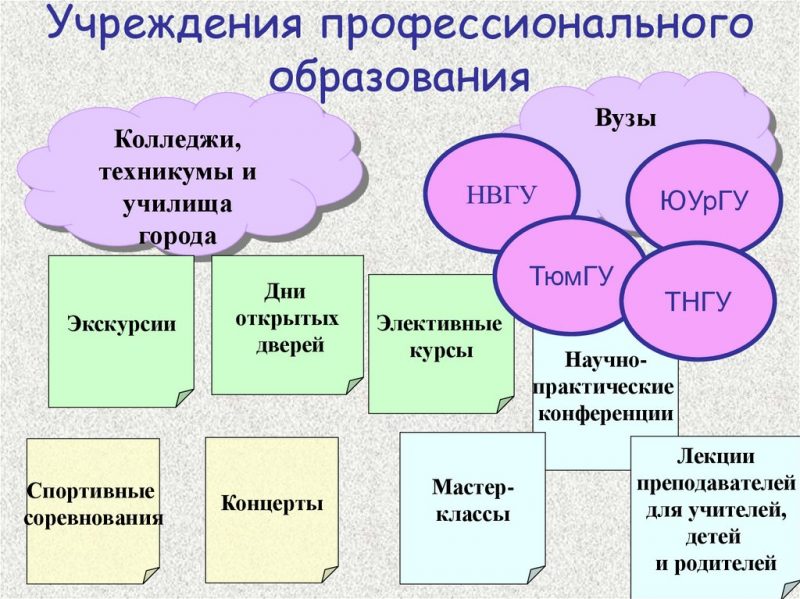 Учреждения профессионального образования

Колледжи, техникумы и училища города

Вузы

НВГУ

ЮУрГУ

ТюмГУ

ТНГУ

Экскурсии

Дни открытых дверей

Элективные курсы

Научно-практические конференции

Спортивные соревнования

Концерты

Мастер-классы

Лекции преподавателей для учителей, детей и родителей